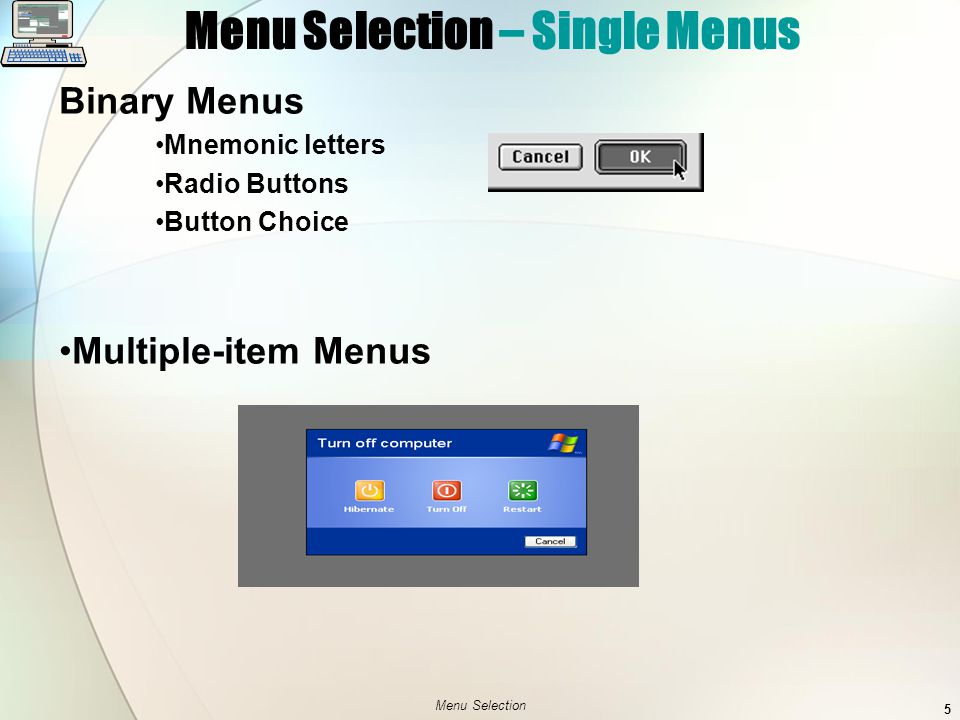 Menu Selection – Single Menus

Binary Menus

•Mnemonic letters
•Radio Buttons
•Button Choice

Cancel OK

•Multiple-item Menus

Turn off computer

Hibernate Turn Off Restart

Cancel

Menu Selection

5